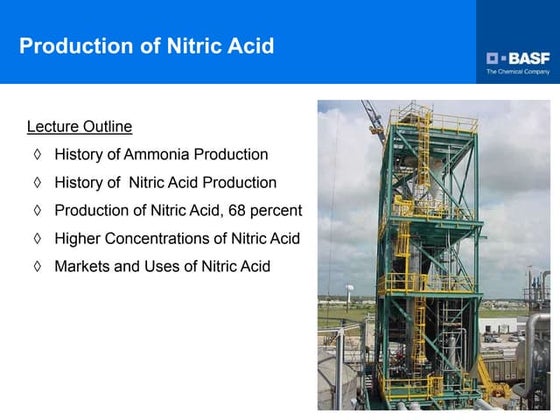 Production of Nitric Acid

BASF
The Chemical Company

Lecture Outline

◊ History of Ammonia Production
◊ History of Nitric Acid Production
◊ Production of Nitric Acid, 68 percent
◊ Higher Concentrations of Nitric Acid
◊ Markets and Uses of Nitric Acid